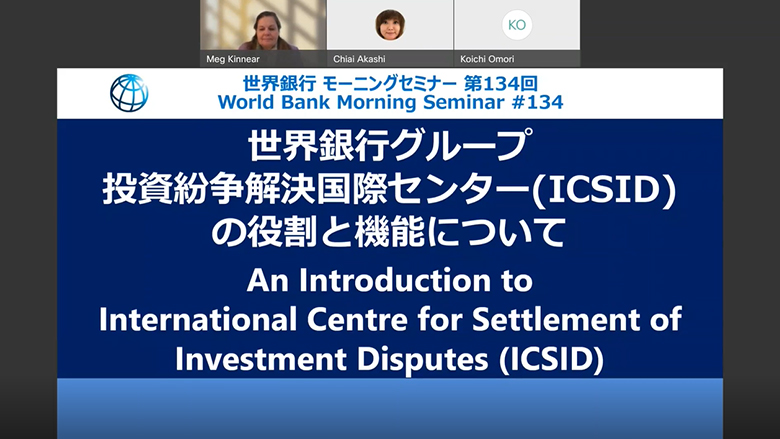 Meg Kinnear

Chiai Akashi

KO

Koichi Omori

世界銀行 モーニングセミナー 第134回
World Bank Morning Seminar #134

世界銀行グループ
投資紛争解決国際センター(ICSID)
の役割と機能について

An Introduction to
International Centre for Settlement of
Investment Disputes (ICSID)